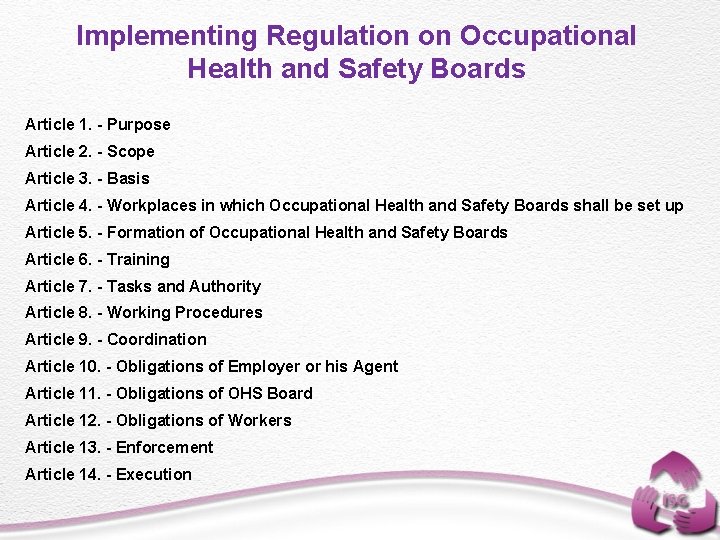 Implementing Regulation on Occupational Health and Safety Boards

Article 1. - Purpose
Article 2. - Scope
Article 3. - Basis
Article 4. - Workplaces in which Occupational Health and Safety Boards shall be set up
Article 5. - Formation of Occupational Health and Safety Boards
Article 6. - Training
Article 7. - Tasks and Authority
Article 8. - Working Procedures
Article 9. - Coordination
Article 10. - Obligations of Employer or his Agent
Article 11. - Obligations of OHS Board
Article 12. - Obligations of Workers
Article 13. - Enforcement
Article 14. - Execution

ISG